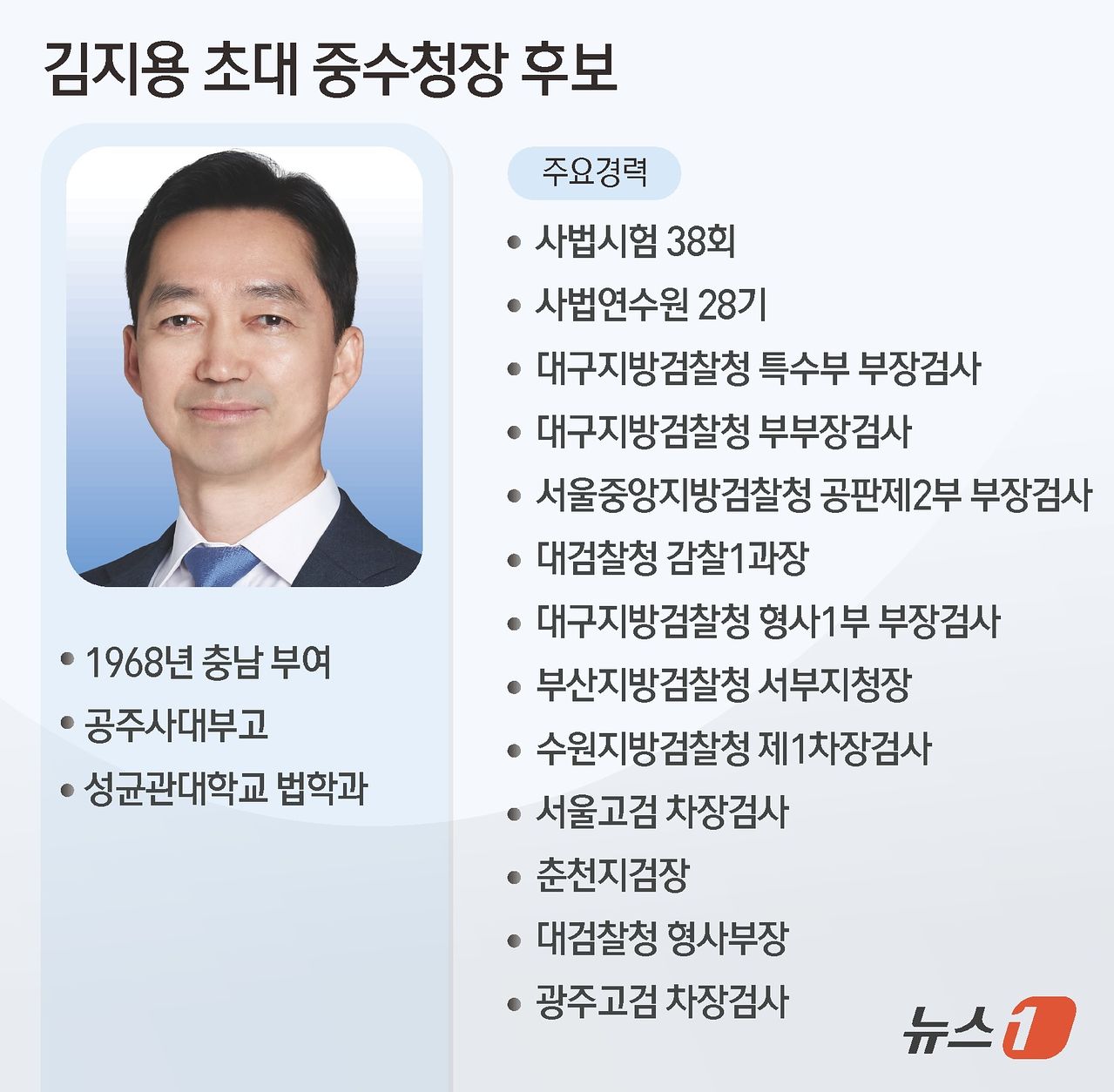 김지용 초대 중수청장 후보

• 1968년 충남 부여
• 공주사대부고
• 성균관대학교 법학과

주요경력

• 사법시험 38회
• 사법연수원 28기
• 대구지방검찰청 특수부 부장검사
• 대구지방검찰청 부부장검사
• 서울중앙지방검찰청 공판제2부 부장검사
• 대검찰청 감찰1과장
• 대구지방검찰청 형사1부 부장검사
• 부산지방검찰청 서부지청장
• 수원지방검찰청 제1차장검사
• 서울고검 차장검사
• 춘천지검장
• 대검찰청 형사부장
• 광주고검 차장검사

뉴스1